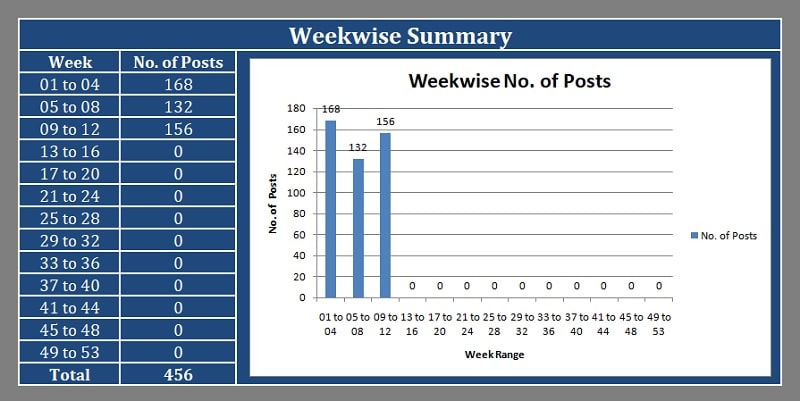 Weekwise Summary

| Week | No. of Posts |
|---|---|
| 01 to 04 | 168 |
| 05 to 08 | 132 |
| 09 to 12 | 156 |
| 13 to 16 | 0 |
| 17 to 20 | 0 |
| 21 to 24 | 0 |
| 25 to 28 | 0 |
| 29 to 32 | 0 |
| 33 to 36 | 0 |
| 37 to 40 | 0 |
| 41 to 44 | 0 |
| 45 to 48 | 0 |
| 49 to 53 | 0 |
| Total | 456 |

Weekwise No. of Posts

No. of Posts

180
160
140
120
100
80
60
40
20
0

168
132
156
0 0 0 0 0 0 0 0 0 0

01 to 04
05 to 08
09 to 12
13 to 16
17 to 20
21 to 24
25 to 28
29 to 32
33 to 36
37 to 40
41 to 44
45 to 48
49 to 53

Week Range

No. of Posts